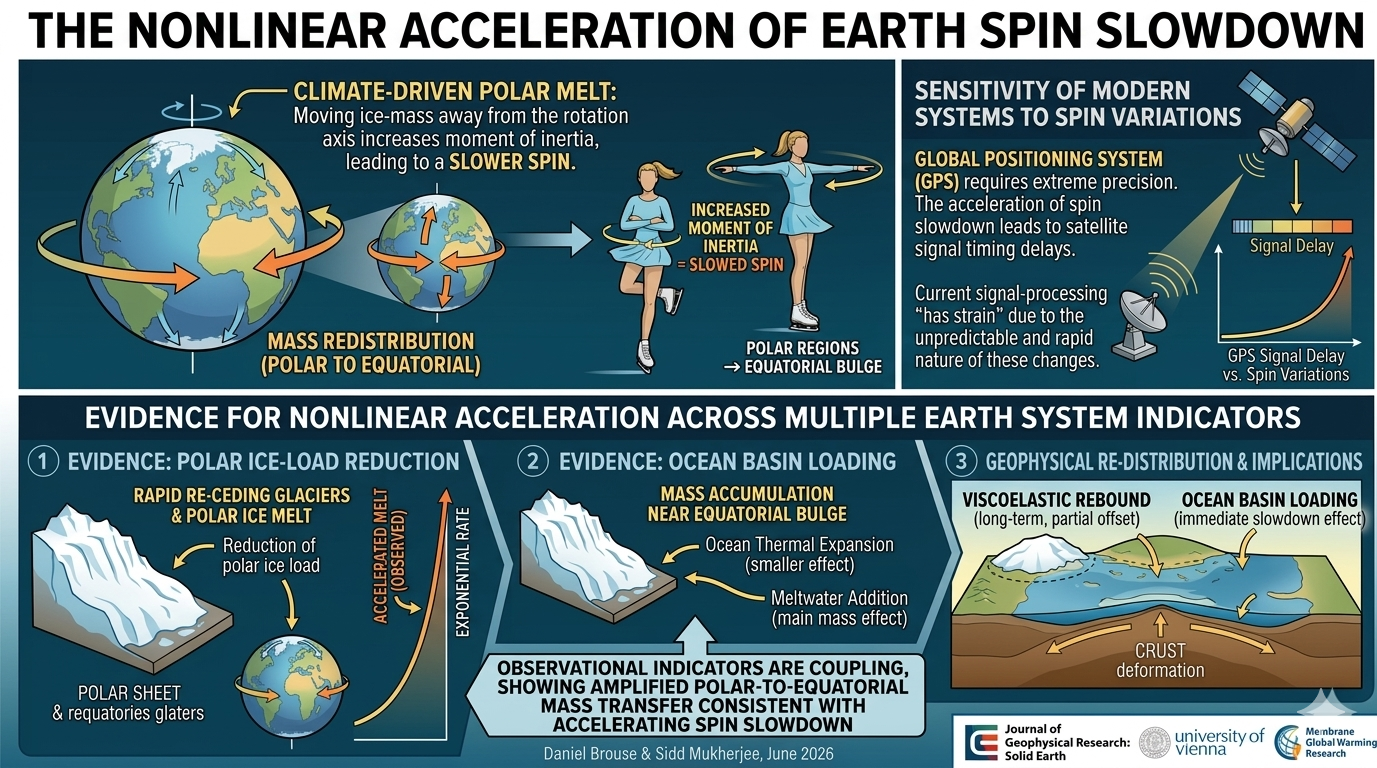 THE NONLINEAR ACCELERATION OF EARTH SPIN SLOWDOWN

CLIMATE-DRIVEN POLAR MELT: Moving ice-mass away from the rotation axis increases moment of inertia, leading to a SLOWER SPIN.

MASS REDISTRIBUTION (POLAR TO EQUATORIAL)

INCREASED MOMENT OF INERTIA = SLOWED SPIN

POLAR REGIONS → EQUATORIAL BULGE

SENSITIVITY OF MODERN SYSTEMS TO SPIN VARIATIONS

GLOBAL POSITIONING SYSTEM (GPS) requires extreme precision. The acceleration of spin slowdown leads to satellite signal timing delays.

Current signal-processing "has strain" due to the unpredictable and rapid nature of these changes.

Signal Delay

GPS Signal Delay vs. Spin Variations

EVIDENCE FOR NONLINEAR ACCELERATION ACROSS MULTIPLE EARTH SYSTEM INDICATORS

1 EVIDENCE: POLAR ICE-LOAD REDUCTION

RAPID RE-CEDING GLACIERS & POLAR ICE MELT

Reduction of polar ice load

ACCELERATED MELT (OBSERVED)

EXPONENTIAL RATE

POLAR SHEET & requatories glaters

2 EVIDENCE: OCEAN BASIN LOADING

MASS ACCUMULATION NEAR EQUATORIAL BULGE

Ocean Thermal Expansion (smaller effect)

Meltwater Addition (main mass effect)

OBSERVATIONAL INDICATORS ARE COUPLING, SHOWING AMPLIFIED POLAR-TO-EQUATORIAL MASS TRANSFER CONSISTENT WITH ACCELERATING SPIN SLOWDOWN

3 GEOPHYSICAL RE-DISTRIBUTION & IMPLICATIONS

VISCOELASTIC REBOUND (long-term, partial offset)

OCEAN BASIN LOADING (immediate slowdown effect)

CRUST deformation

Daniel Brouse & Sidd Mukherjee, June 2026

Journal of Geophysical Research: Solid Earth

university of vienna

Membrane Global Warming Research